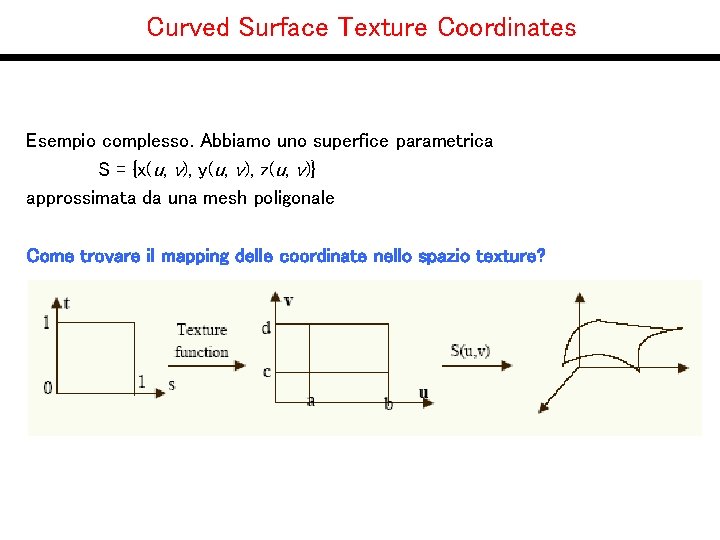 Curved Surface Texture Coordinates

Esempio complesso. Abbiamo uno superfice parametrica
$S = \{x(u, v), y(u, v), z(u, v)\}$
approssimata da una mesh poligonale

Come trovare il mapping delle coordinate nello spazio texture?

t
1
0
1
s
Texture function
v
d
c
a
b
u
S(u,v)